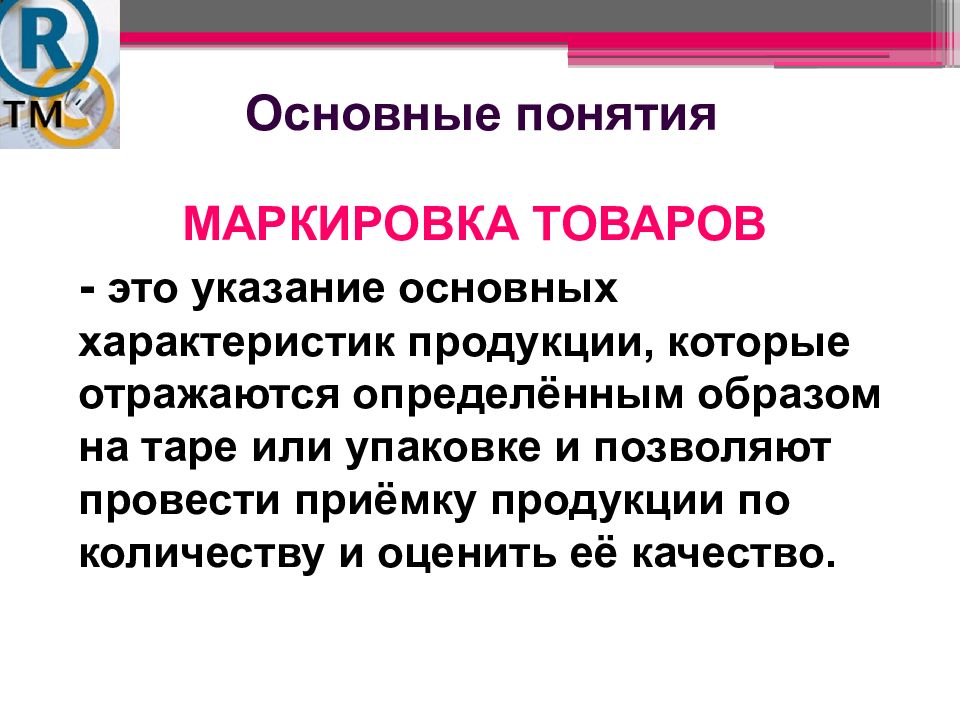 R TM C

Основные понятия

МАРКИРОВКА ТОВАРОВ

- это указание основных характеристик продукции, которые отражаются определённым образом на таре или упаковке и позволяют провести приёмку продукции по количеству и оценить её качество.